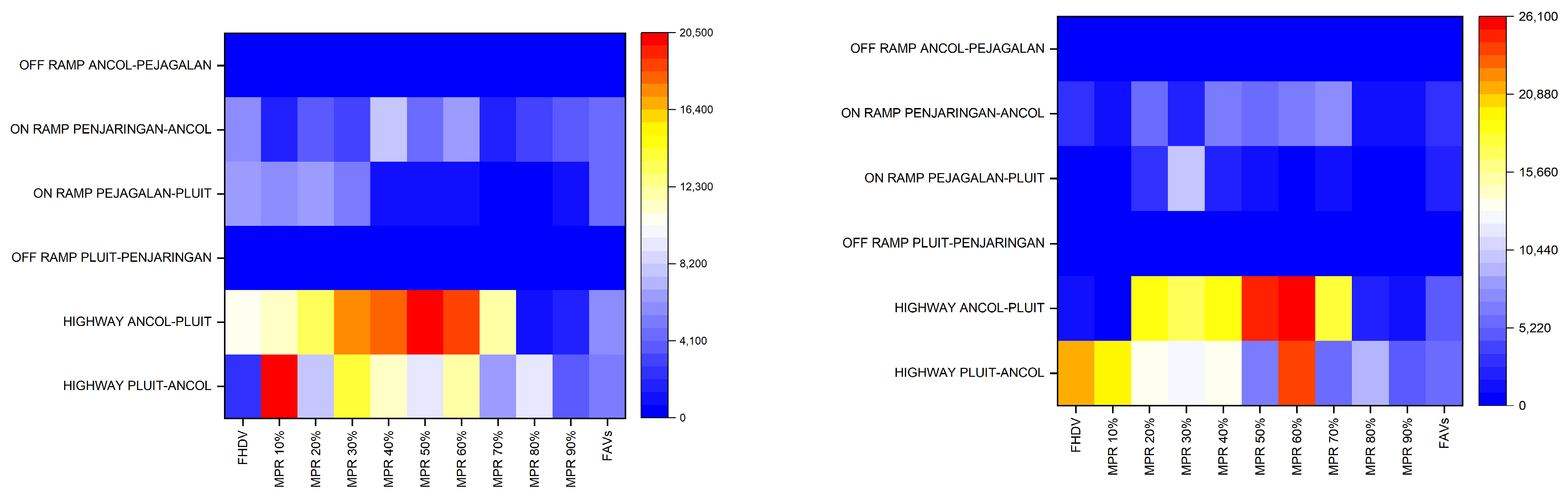 OFF RAMP ANCOL-PEJAGALAN
ON RAMP PENJARINGAN-ANCOL
ON RAMP PEJAGALAN-PLUIT
OFF RAMP PLUIT-PENJARINGAN
HIGHWAY ANCOL-PLUIT
HIGHWAY PLUIT-ANCOL

FHDV
MPR 10%
MPR 20%
MPR 30%
MPR 40%
MPR 50%
MPR 60%
MPR 70%
MPR 80%
MPR 90%
FAVs

20,500
16,400
12,300
8,200
4,100
0

OFF RAMP ANCOL-PEJAGALAN
ON RAMP PENJARINGAN-ANCOL
ON RAMP PEJAGALAN-PLUIT
OFF RAMP PLUIT-PENJARINGAN
HIGHWAY ANCOL-PLUIT
HIGHWAY PLUIT-ANCOL

FHDV
MPR 10%
MPR 20%
MPR 30%
MPR 40%
MPR 50%
MPR 60%
MPR 70%
MPR 80%
MPR 90%
FAVs

26,100
20,880
15,660
10,440
5,220
0